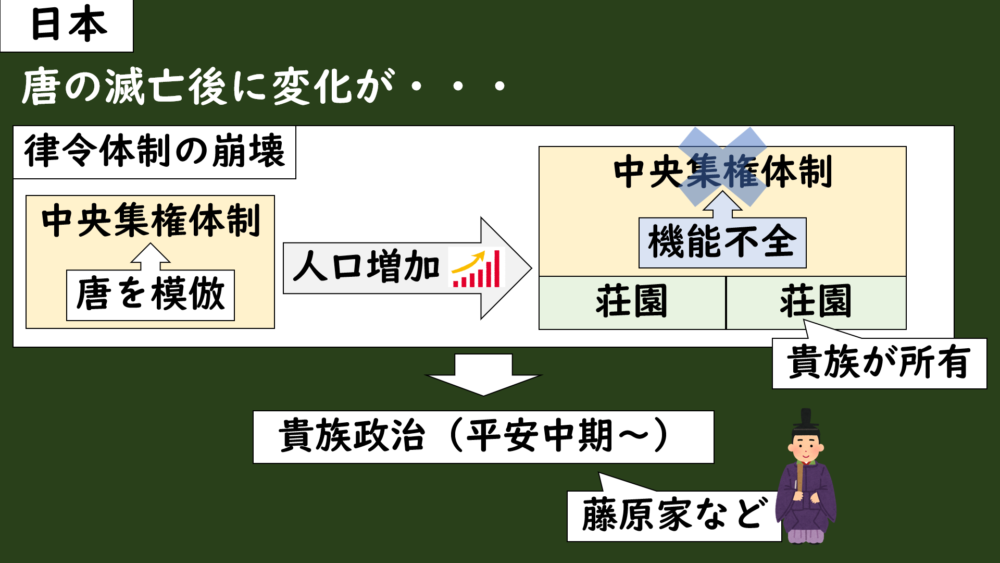 日本

唐の滅亡後に変化が・・・

律令体制の崩壊

中央集権体制

唐を模倣

人口増加

中央集権体制

機能不全

荘園

荘園

貴族が所有

貴族政治（平安中期～）

藤原家など